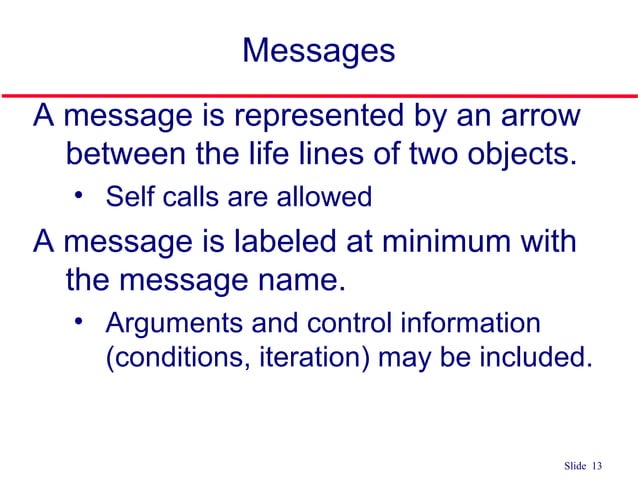 Messages

A message is represented by an arrow between the life lines of two objects.

• Self calls are allowed

A message is labeled at minimum with the message name.

• Arguments and control information (conditions, iteration) may be included.

Slide 13